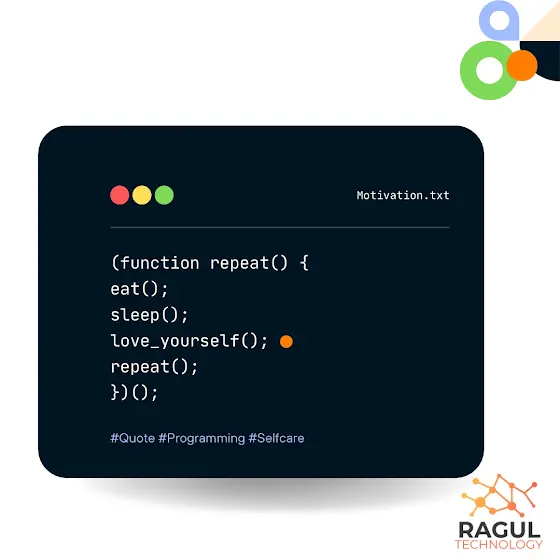 Motivation.txt

(function repeat() {
eat();
sleep();
love_yourself();
repeat();
})();

#Quote #Programming #Selfcare

RAGUL
TECHNOLOGY